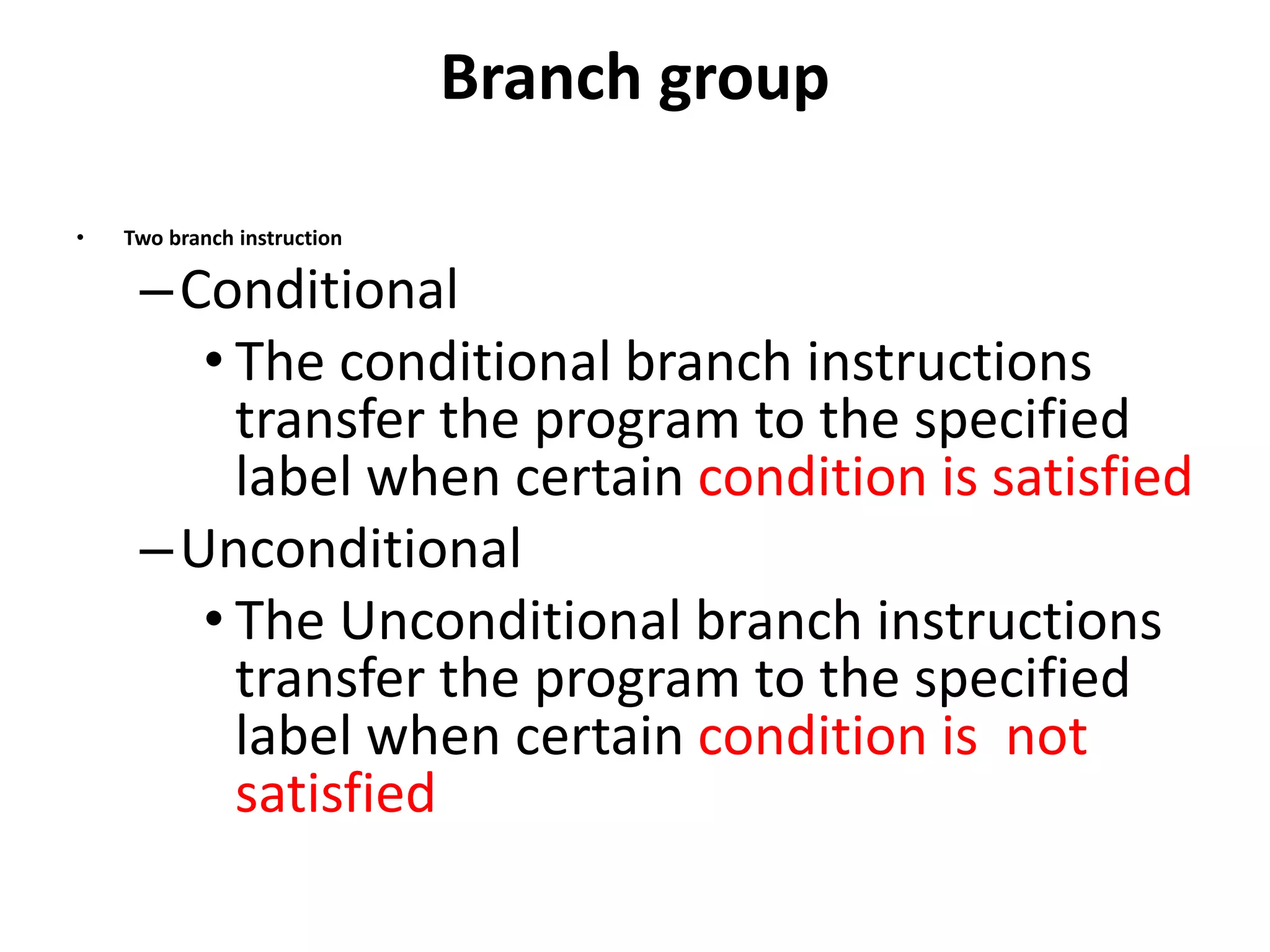 Branch group

• Two branch instruction

– Conditional

• The conditional branch instructions transfer the program to the specified label when certain condition is satisfied

– Unconditional

• The Unconditional branch instructions transfer the program to the specified label when certain condition is  not satisfied